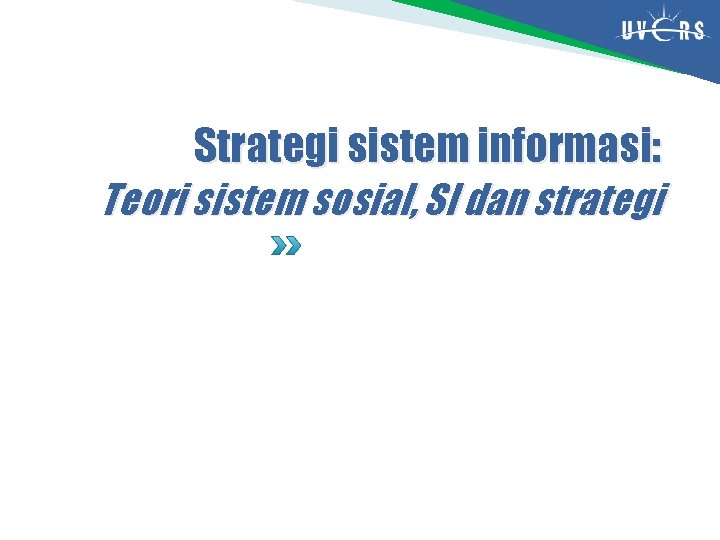 UVERS

Strategi sistem informasi:
Teori sistem sosial, SI dan strategi